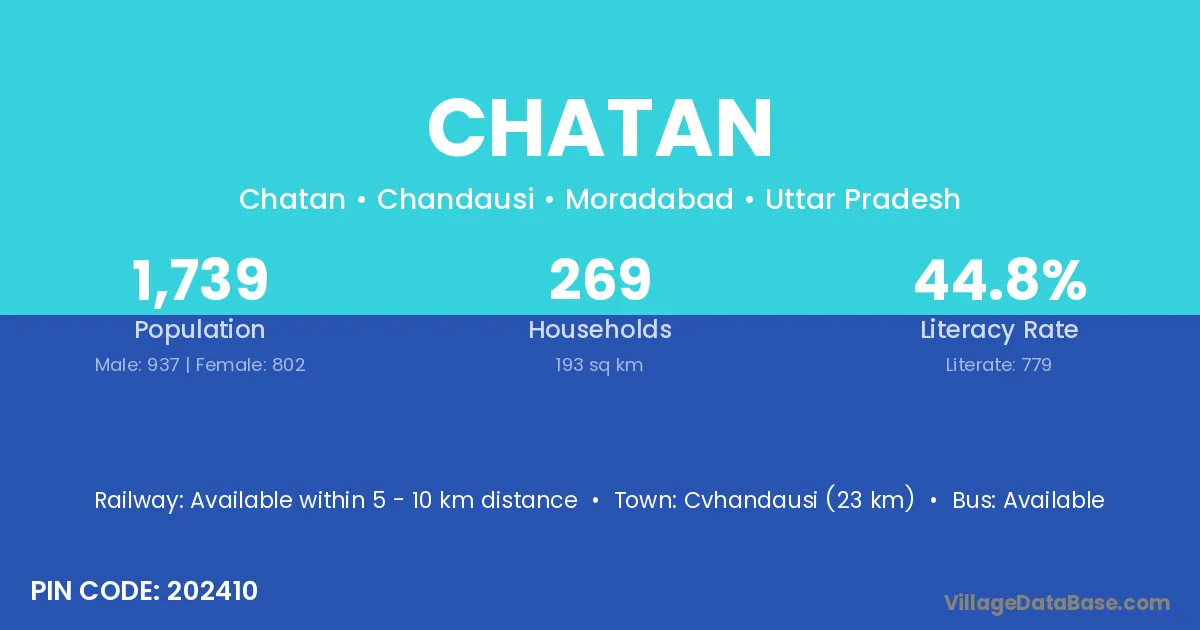 CHATAN

Chatan • Chandausi • Moradabad • Uttar Pradesh

1,739
Population
Male: 937 | Female: 802

269
Households
193 sq km

44.8%
Literacy Rate
Literate: 779

Railway: Available within 5 - 10 km distance • Town: Cvhandausi (23 km) • Bus: Available

PIN CODE: 202410

VillageDataBase.com